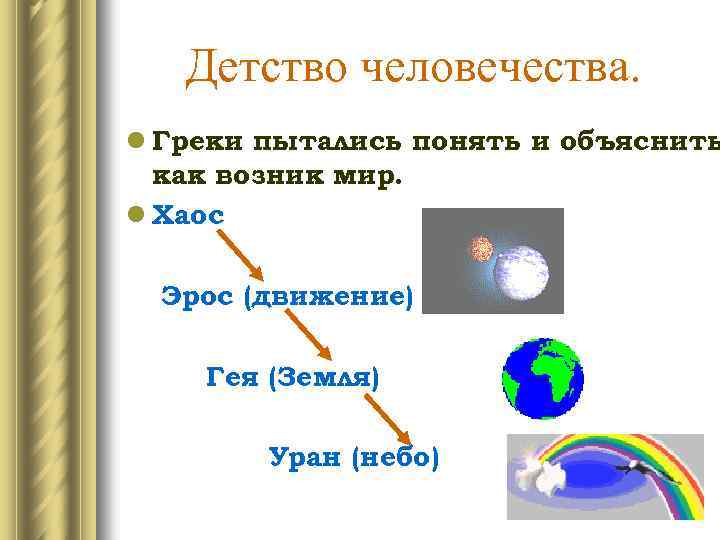 Детство человечества.

Греки пытались понять и объяснить как возник мир.

Хаос

Эрос (движение)

Гея (Земля)

Уран (небо)